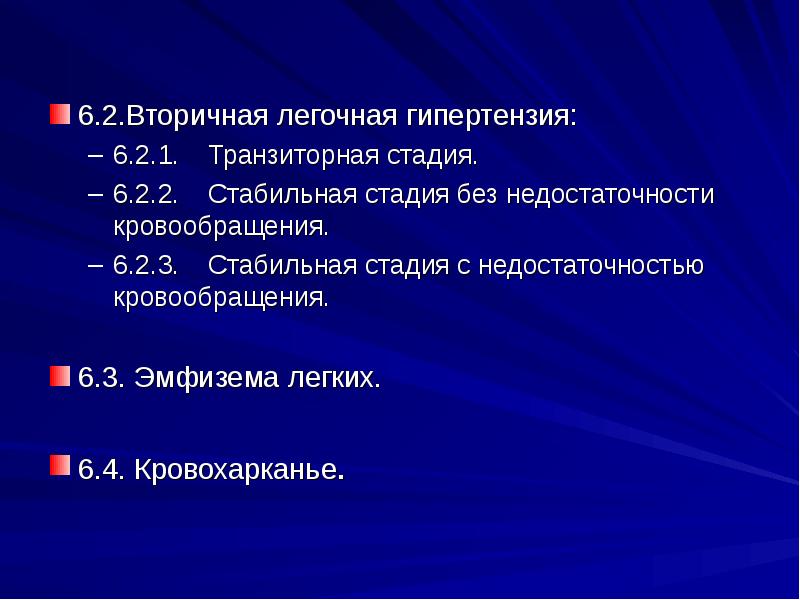 6.2.Вторичная легочная гипертензия:

– 6.2.1. Транзиторная стадия.

– 6.2.2. Стабильная стадия без недостаточности кровообращения.

– 6.2.3. Стабильная стадия с недостаточностью кровообращения.

6.3. Эмфизема легких.

6.4. Кровохарканье.